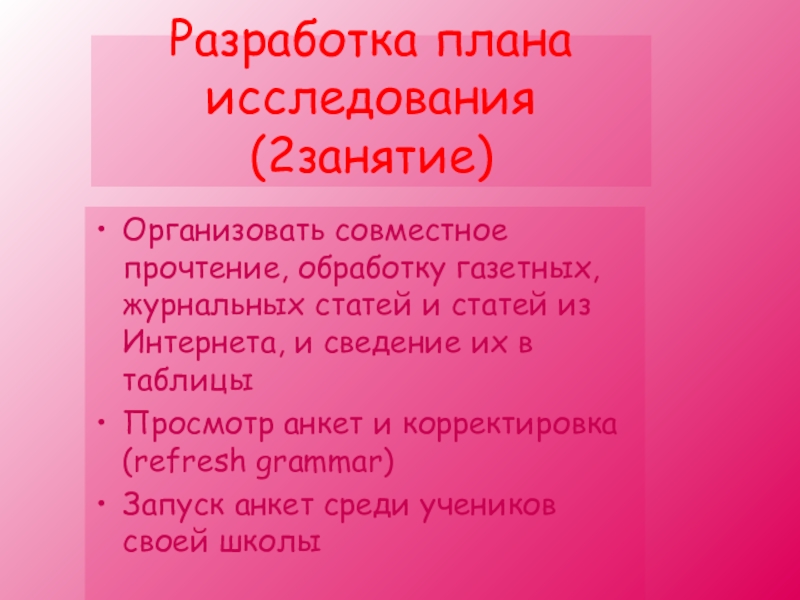 Разработка плана исследования (2занятие)

• Организовать совместное прочтение, обработку газетных, журнальных статей и статей из Интернета, и сведение их в таблицы
• Просмотр анкет и корректировка (refresh grammar)
• Запуск анкет среди учеников своей школы